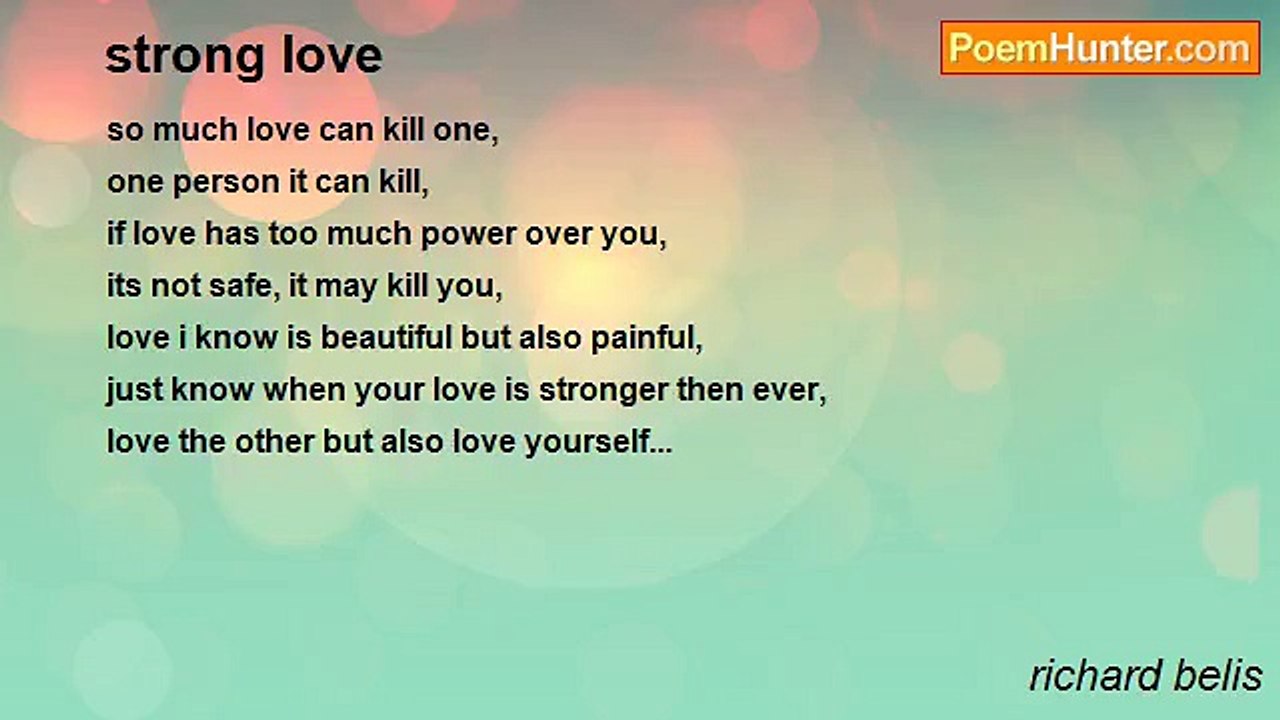 strong love

PoemHunter.com

so much love can kill one,
one person it can kill,
if love has too much power over you,
its not safe, it may kill you,
love i know is beautiful but also painful,
just know when your love is stronger then ever,
love the other but also love yourself...

richard belis